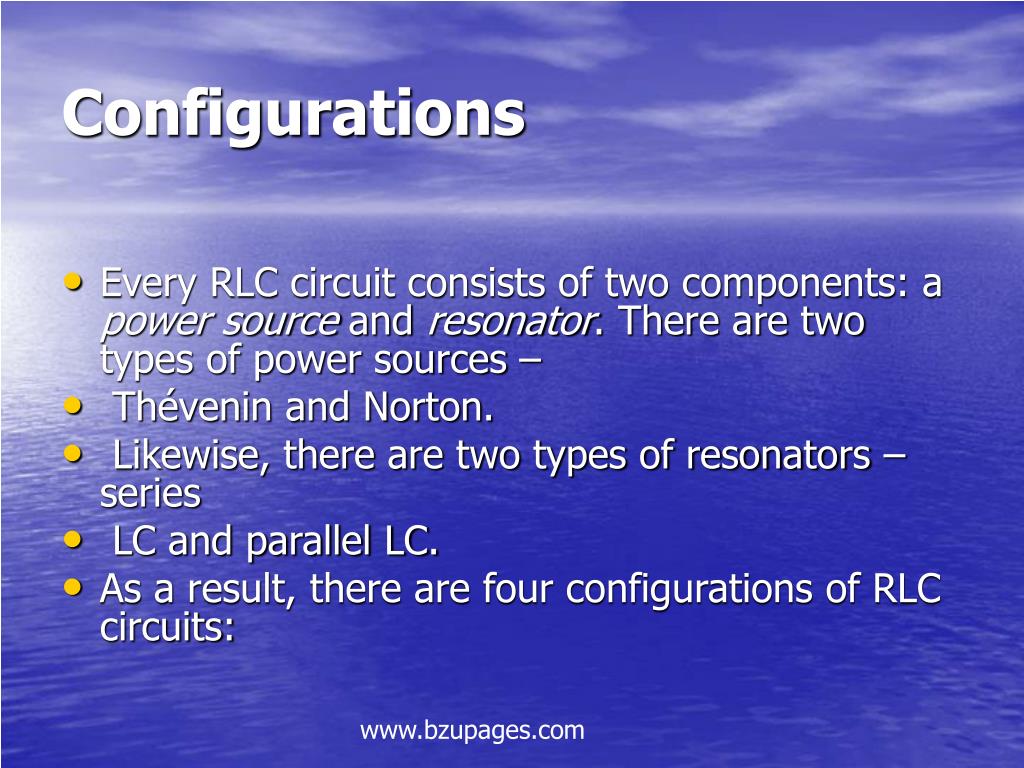 Configurations

• Every RLC circuit consists of two components: a power source and resonator. There are two types of power sources –
• Thévenin and Norton.
• Likewise, there are two types of resonators – series
• LC and parallel LC.
• As a result, there are four configurations of RLC circuits:

www.bzupages.com